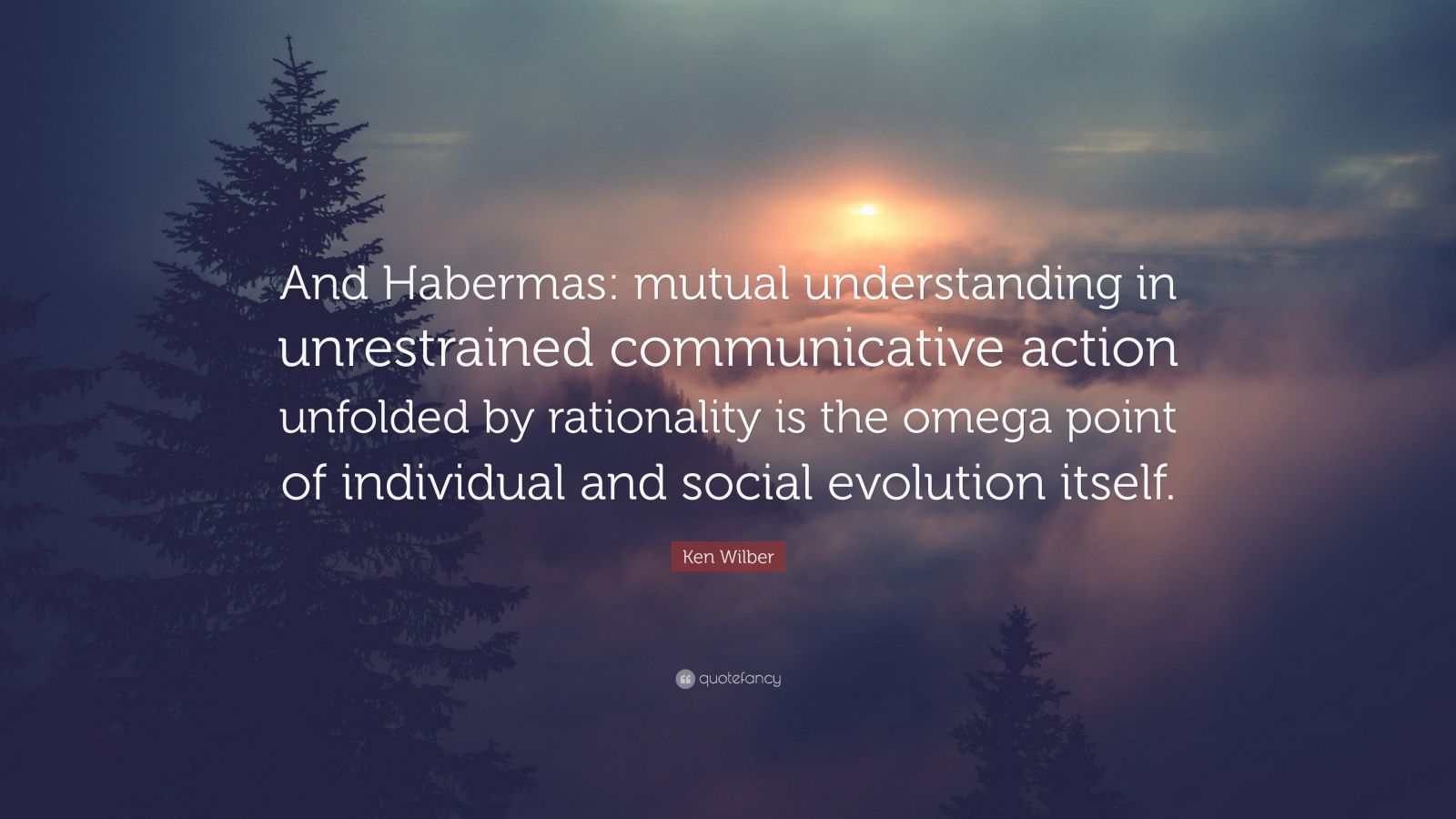 And Habermas: mutual understanding in unrestrained communicative action unfolded by rationality is the omega point of individual and social evolution itself.

Ken Wilber

quotefancy